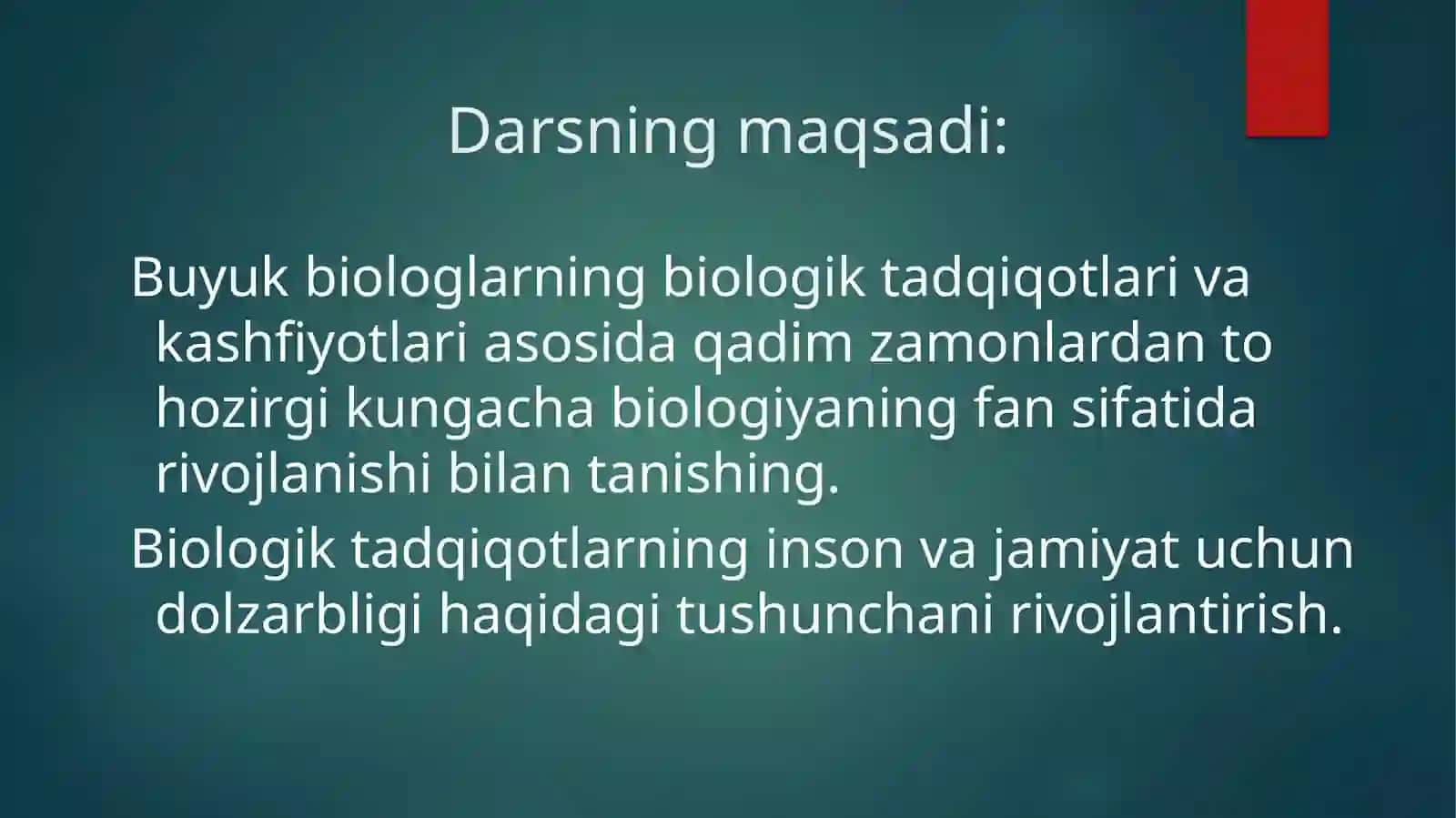 Darsning maqsadi:

Buyuk biologlarning biologik tadqiqotlari va kashfiyotlari asosida qadim zamonlardan to hozirgi kungacha biologiyaning fan sifatida rivojlanishi bilan tanishing.

Biologik tadqiqotlarning inson va jamiyat uchun dolzarbligi haqidagi tushunchani rivojlantirish.